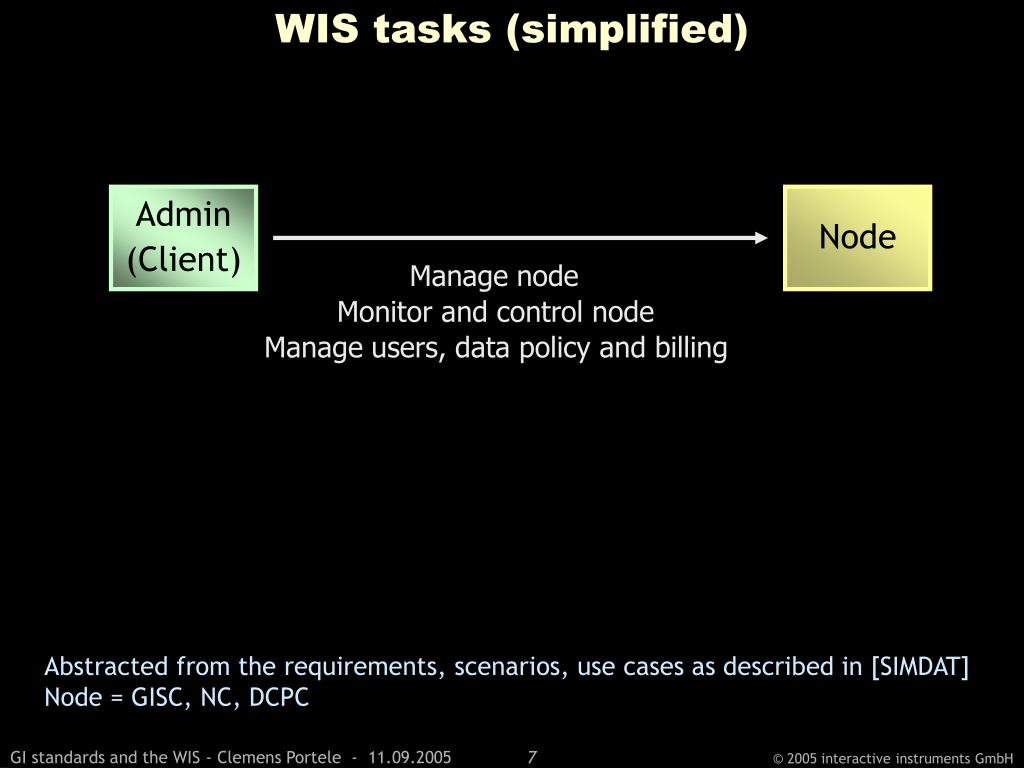 WIS tasks (simplified)

Admin (Client)

Node

Manage node
Monitor and control node
Manage users, data policy and billing

Abstracted from the requirements, scenarios, use cases as described in [SIMDAT]
Node = GISC, NC, DCPC

GI standards and the WIS - Clemens Portele - 11.09.2005

7

© 2005 interactive instruments GmbH